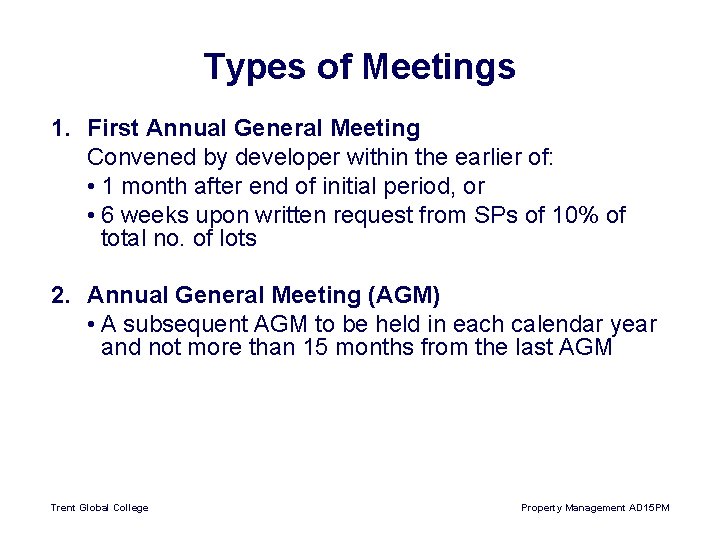 Types of Meetings

1. First Annual General Meeting

Convened by developer within the earlier of:

• 1 month after end of initial period, or

• 6 weeks upon written request from SPs of 10% of total no. of lots

2. Annual General Meeting (AGM)

• A subsequent AGM to be held in each calendar year and not more than 15 months from the last AGM

Trent Global College

Property Management AD15PM